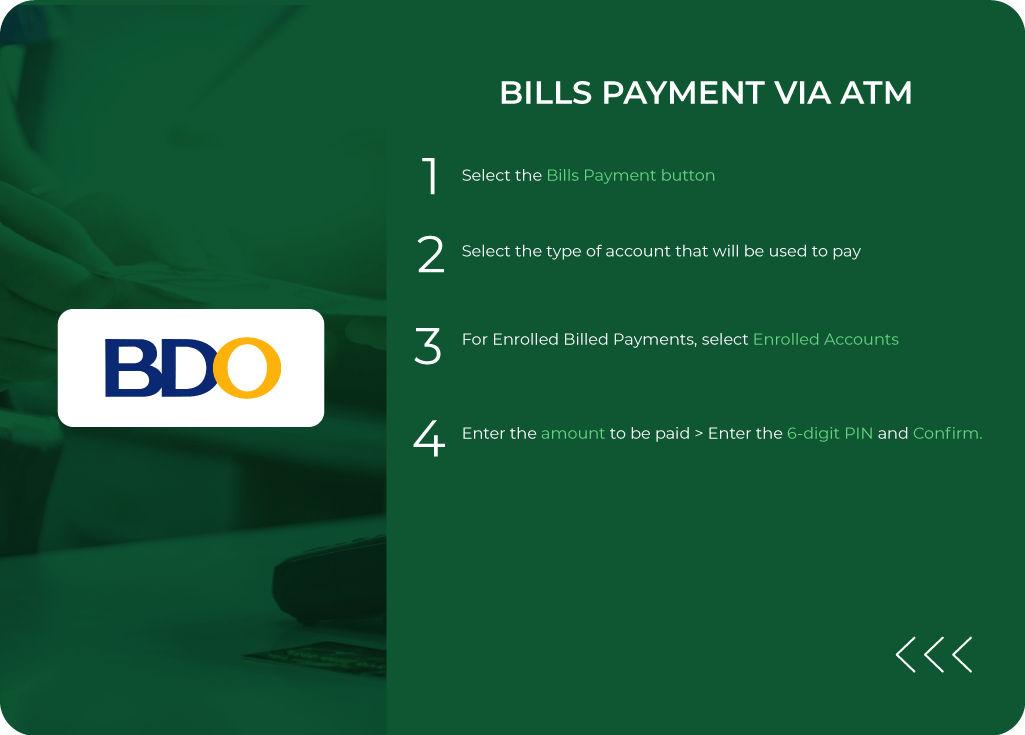 BDO

BILLS PAYMENT VIA ATM

1 Select the Bills Payment button

2 Select the type of account that will be used to pay

3 For Enrolled Billed Payments, select Enrolled Accounts

4 Enter the amount to be paid > Enter the 6-digit PIN and Confirm.

<<<